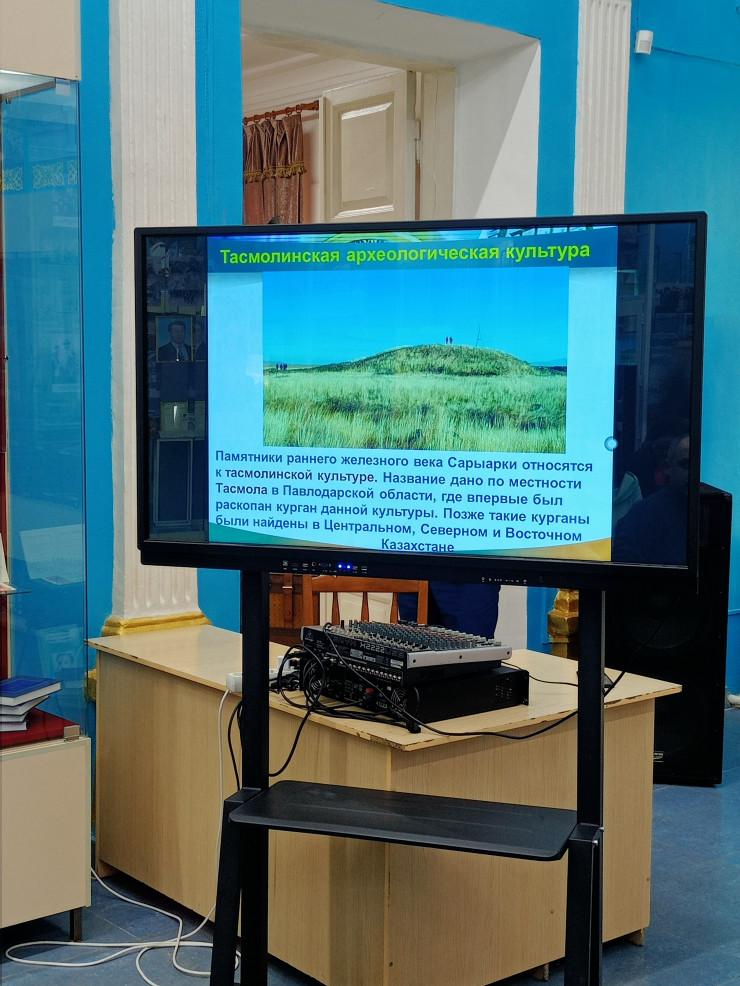 Тасмолинская археологическая культура

Памятники раннего железного века Сарыарки относятся к тасмолинской культуре. Название дано по местности Тасмола в Павлодарской области, где впервые был раскопан курган данной культуры. Позже такие курганы были найдены в Центральном, Северном и Восточном Казахстане